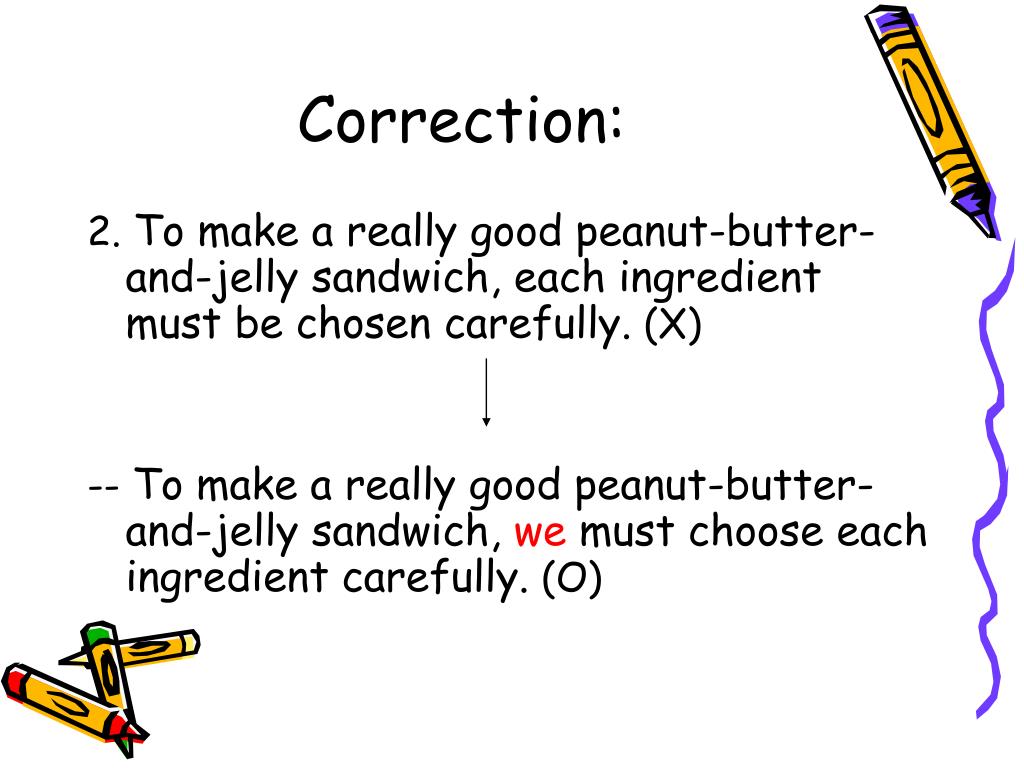 Correction:

2. To make a really good peanut-butter-and-jelly sandwich, each ingredient must be chosen carefully. (X)

-- To make a really good peanut-butter-and-jelly sandwich, we must choose each ingredient carefully. (O)